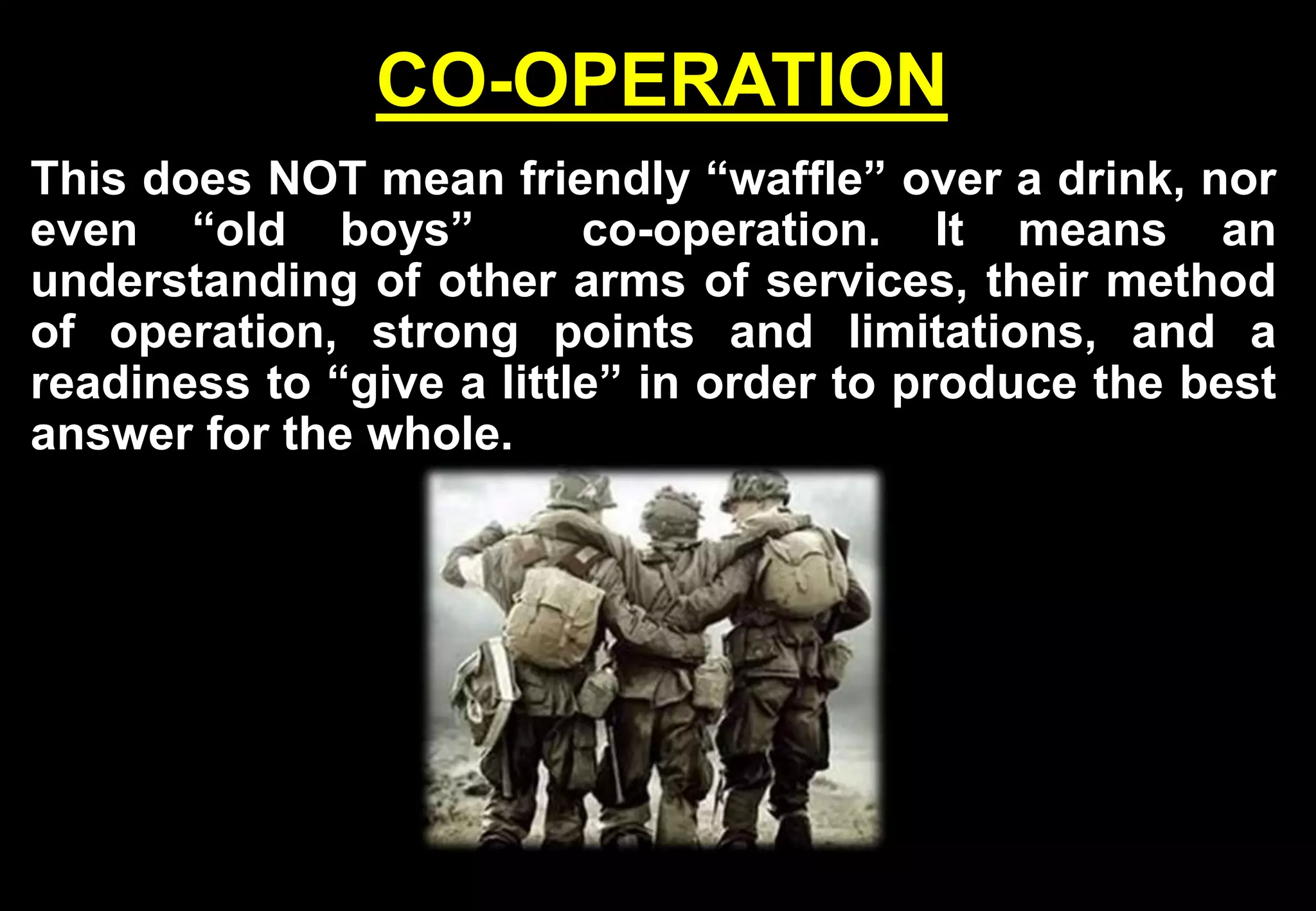 CO-OPERATION

This does NOT mean friendly “waffle” over a drink, nor even “old boys” co-operation. It means an understanding of other arms of services, their method of operation, strong points and limitations, and a readiness to “give a little” in order to produce the best answer for the whole.